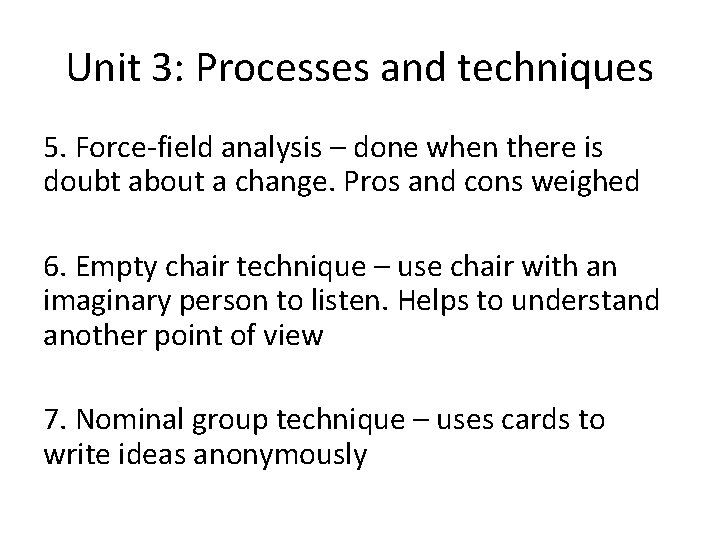 Unit 3: Processes and techniques

5. Force-field analysis – done when there is doubt about a change. Pros and cons weighed

6. Empty chair technique – use chair with an imaginary person to listen. Helps to understand another point of view

7. Nominal group technique – uses cards to write ideas anonymously